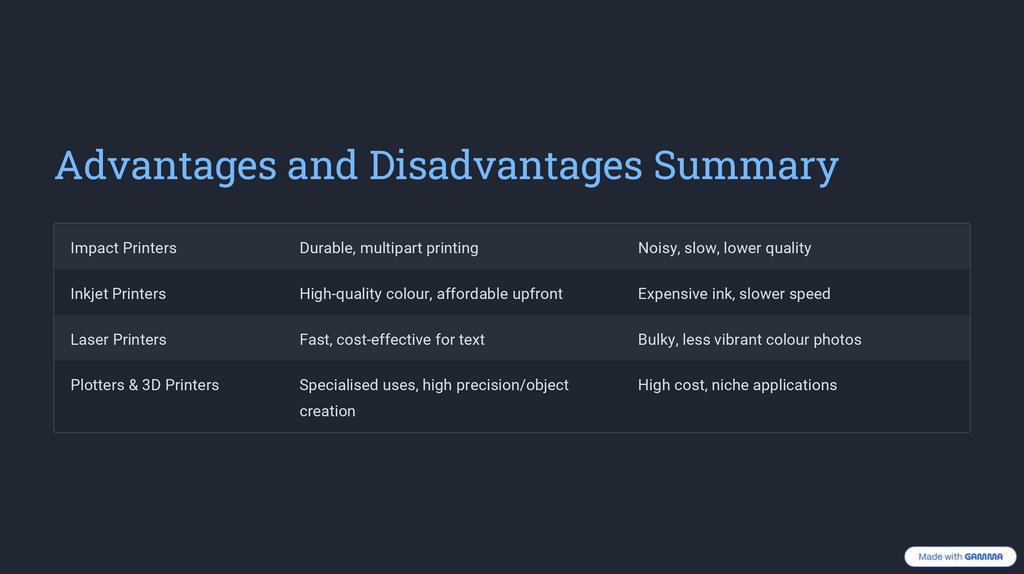 Advantages and Disadvantages Summary

| Impact Printers | Durable, multipart printing | Noisy, slow, lower quality |
|---|---|---|
| Inkjet Printers | High-quality colour, affordable upfront | Expensive ink, slower speed |
| Laser Printers | Fast, cost-effective for text | Bulky, less vibrant colour photos |
| Plotters & 3D Printers | Specialised uses, high precision/object creation | High cost, niche applications |

Made with GAMMA